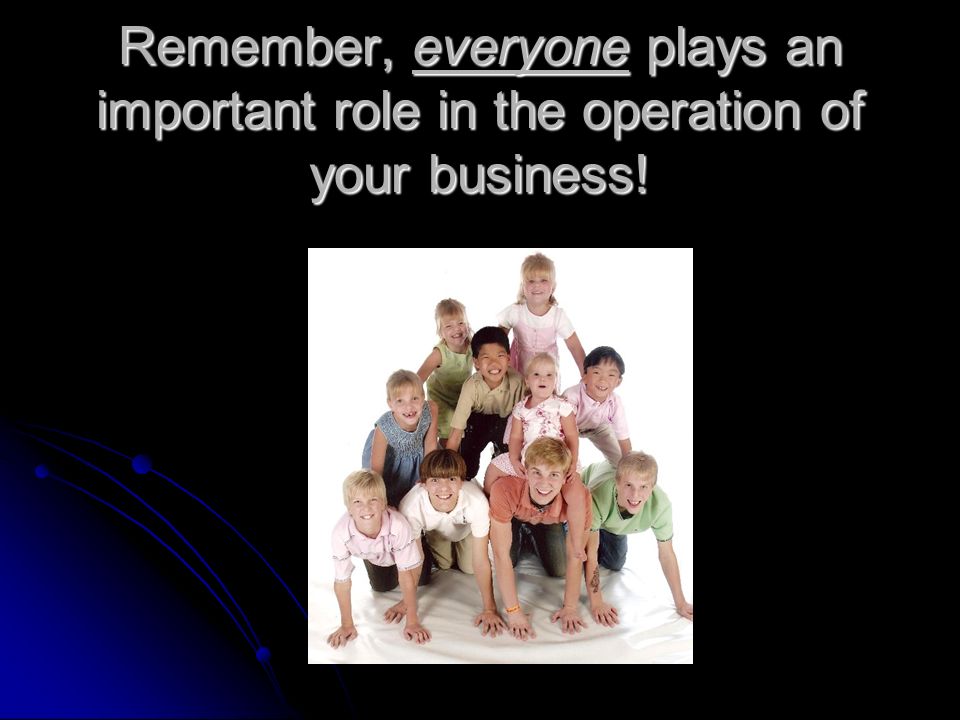 Remember, everyone plays an important role in the operation of your business!